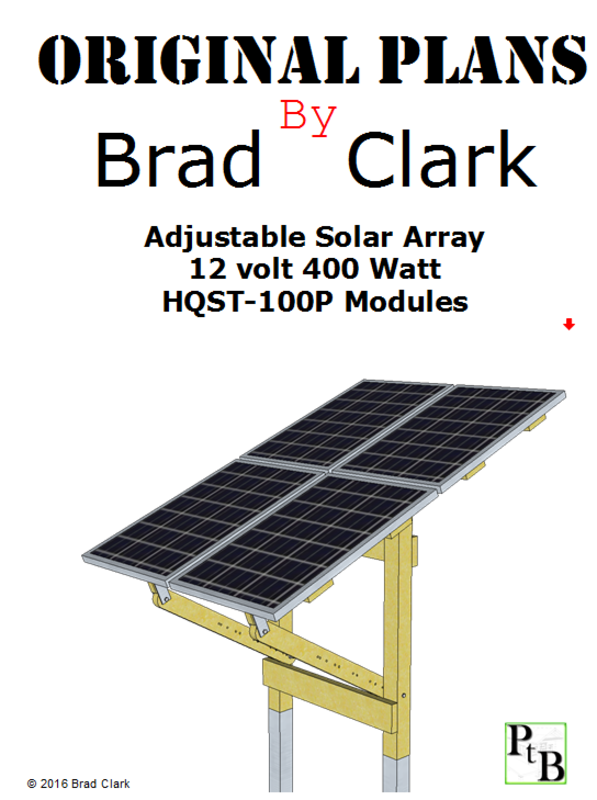 ORIGINAL PLANS
By
Brad Clark

Adjustable Solar Array
12 volt 400 Watt
HQST-100P Modules

PtB

© 2016 Brad Clark